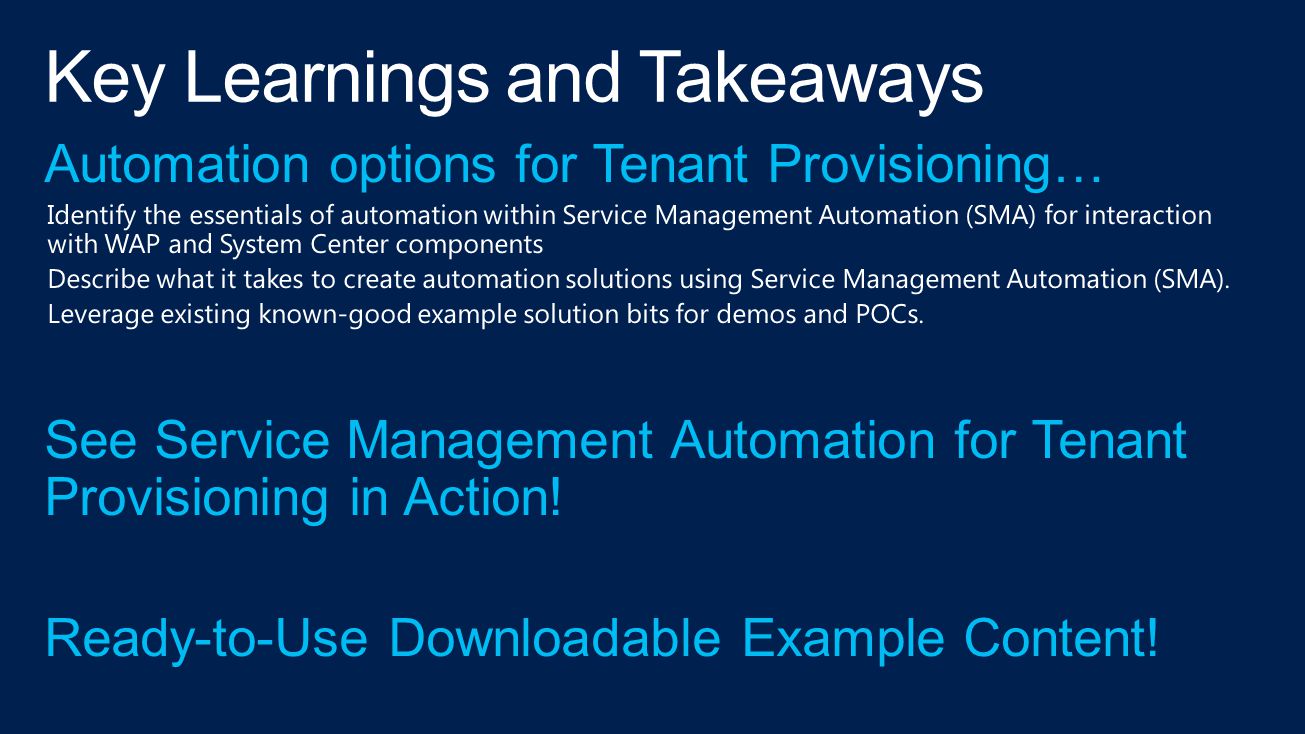 Key Learnings and Takeaways

Automation options for Tenant Provisioning…

Identify the essentials of automation within Service Management Automation (SMA) for interaction with WAP and System Center components

Describe what it takes to create automation solutions using Service Management Automation (SMA).

Leverage existing known-good example solution bits for demos and POCs.

See Service Management Automation for Tenant Provisioning in Action!

Ready-to-Use Downloadable Example Content!